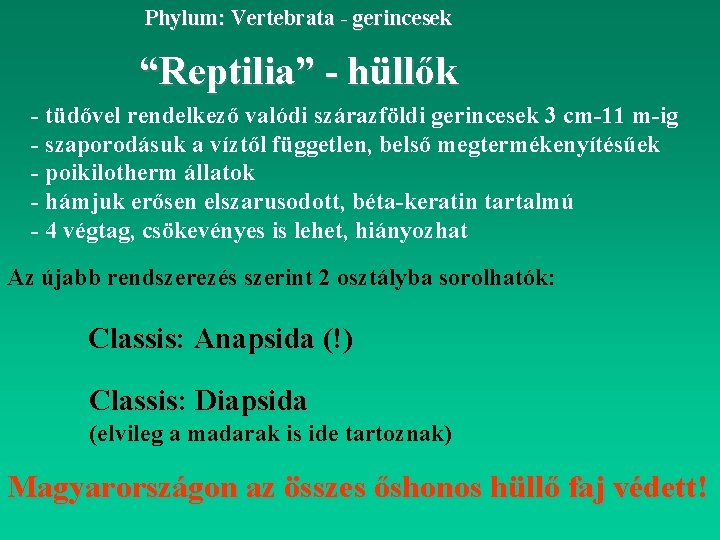 Phylum: Vertebrata - gerincesek

“Reptilia” - hüllők

- tüdővel rendelkező valódi szárazföldi gerincesek 3 cm-11 m-ig
- szaporodásuk a víztől független, belső megtermékenyítésűek
- poikilotherm állatok
- hámjuk erősen elszarusodott, béta-keratin tartalmú
- 4 végtag, csökevényes is lehet, hiányozhat

Az újabb rendszerezés szerint 2 osztályba sorolhatók:

Classis: Anapsida (!)

Classis: Diapsida
(elvileg a madarak is ide tartoznak)

Magyarországon az összes őshonos hüllő faj védett!